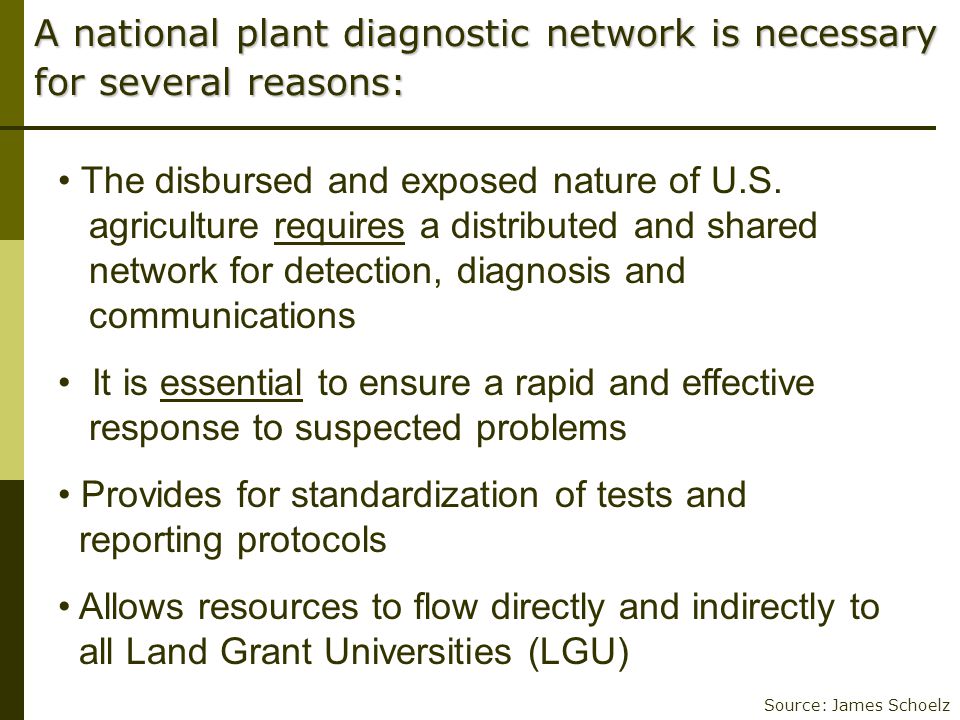 A national plant diagnostic network is necessary for several reasons:

• The disbursed and exposed nature of U.S. agriculture requires a distributed and shared network for detection, diagnosis and communications

• It is essential to ensure a rapid and effective response to suspected problems

• Provides for standardization of tests and reporting protocols

• Allows resources to flow directly and indirectly to all Land Grant Universities (LGU)

Source: James Schoelz